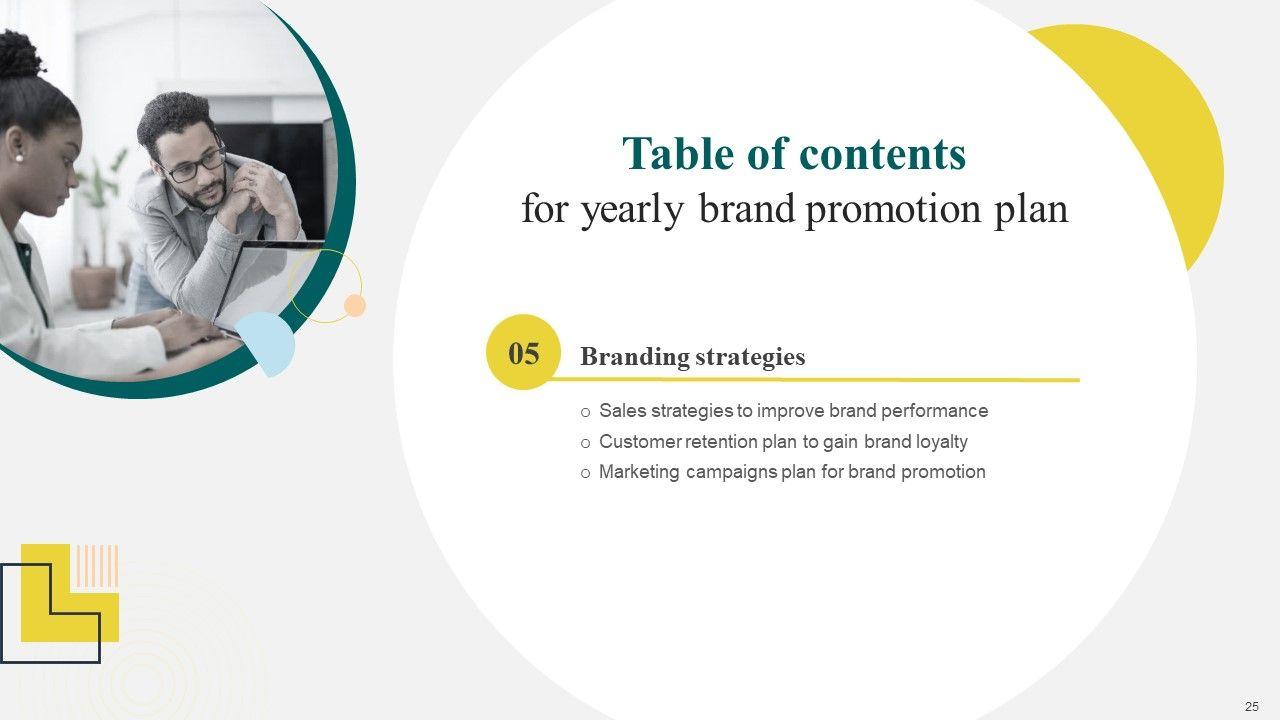 Table of contents
for yearly brand promotion plan

05 Branding strategies

o Sales strategies to improve brand performance
o Customer retention plan to gain brand loyalty
o Marketing campaigns plan for brand promotion

25